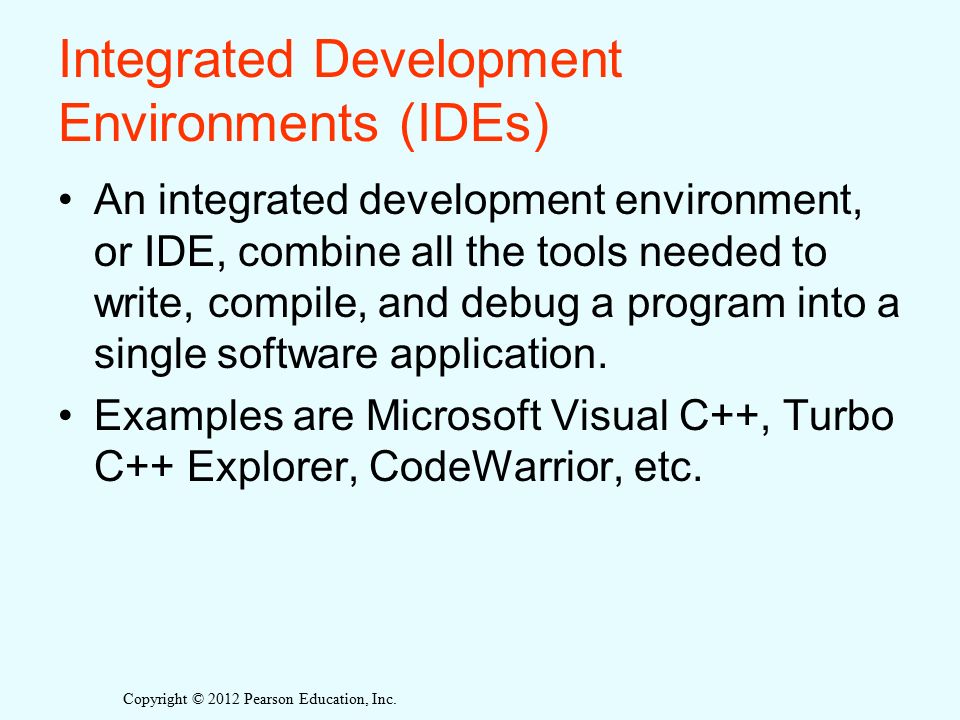 Integrated Development Environments (IDEs)

• An integrated development environment, or IDE, combine all the tools needed to write, compile, and debug a program into a single software application.

• Examples are Microsoft Visual C++, Turbo C++ Explorer, CodeWarrior, etc.

Copyright © 2012 Pearson Education, Inc.